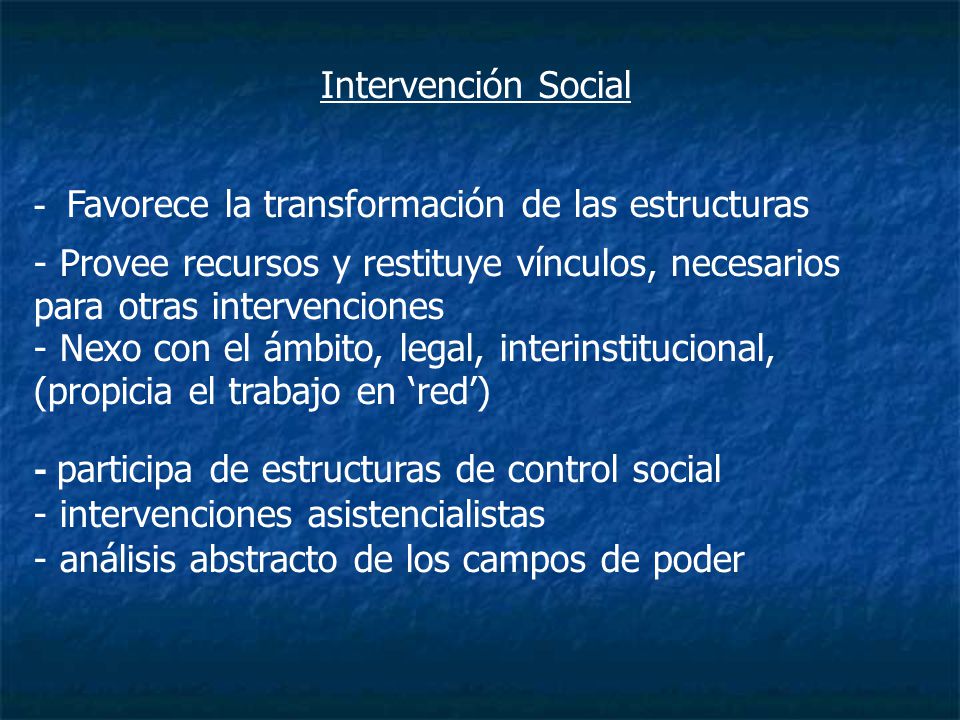 Intervención Social

- Favorece la transformación de las estructuras

- Provee recursos y restituye vínculos, necesarios para otras intervenciones
- Nexo con el ámbito, legal, interinstitucional, (propicia el trabajo en ‘red’)

- participa de estructuras de control social
- intervenciones asistencialistas
- análisis abstracto de los campos de poder